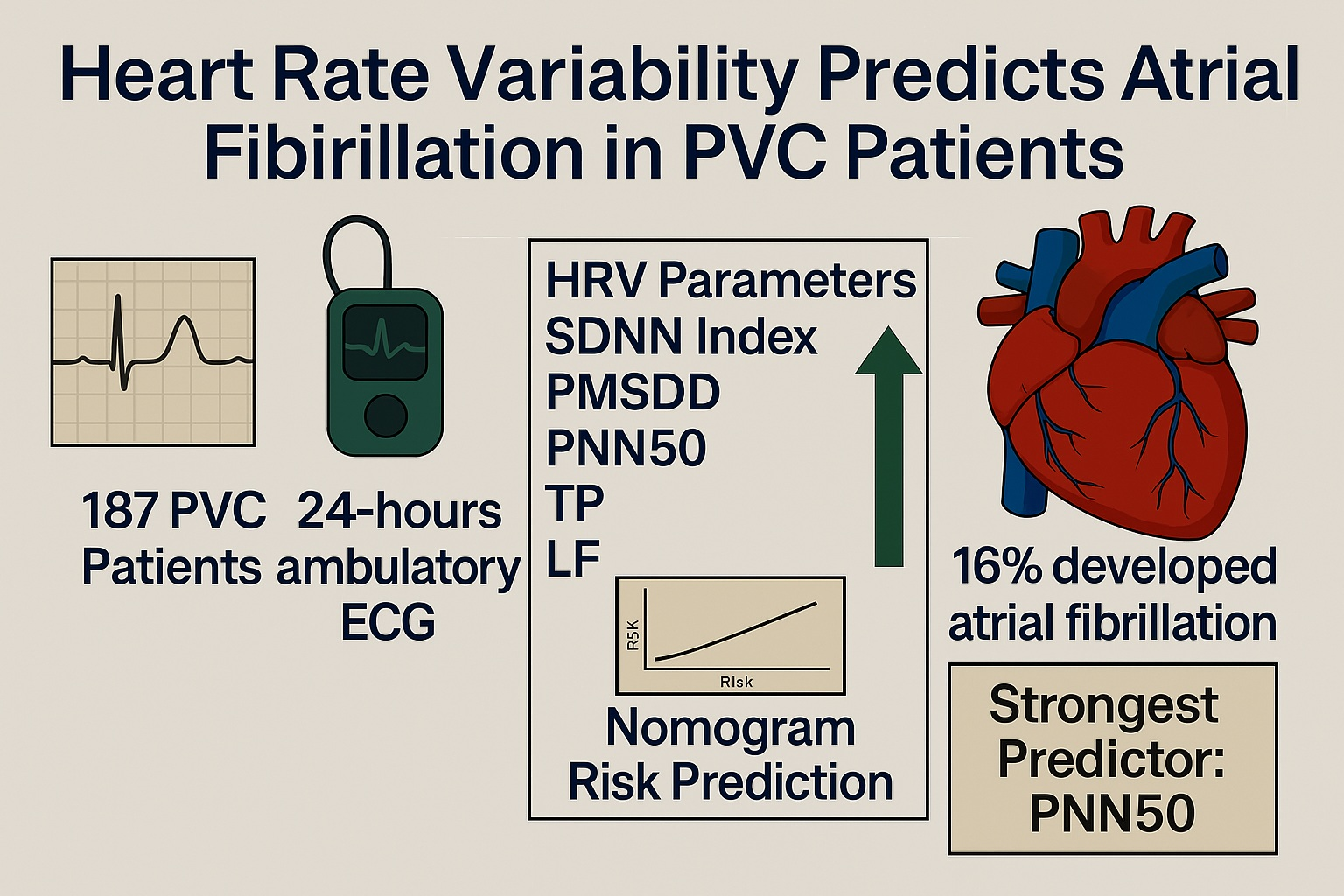 Heart Rate Variability Predicts Atrial Fibirillation in PVC Patients

187 PVC Patients

24-hours ambulatory ECG

HRV Parameters
SDNN Index
PMSDD
PNN50
TP
LF

R5K

RIsk

Nomogram Risk Prediction

16% developed atrial fibrillation

Strongest Predictor: PNN50